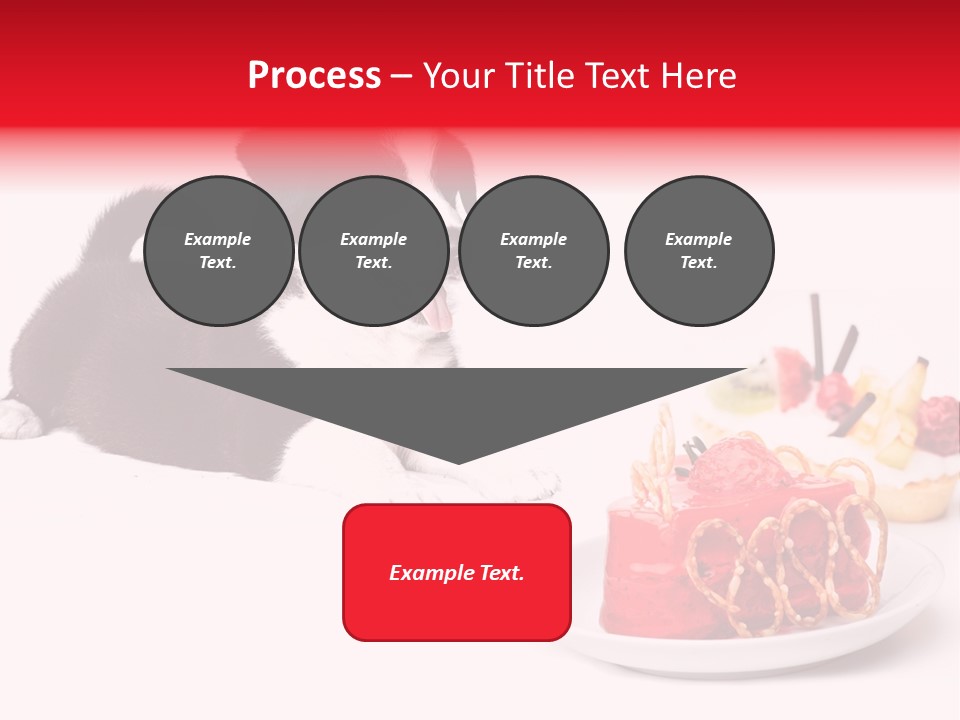 Process – Your Title Text Here

Example Text.

Example Text.

Example Text.

Example Text.

Example Text.